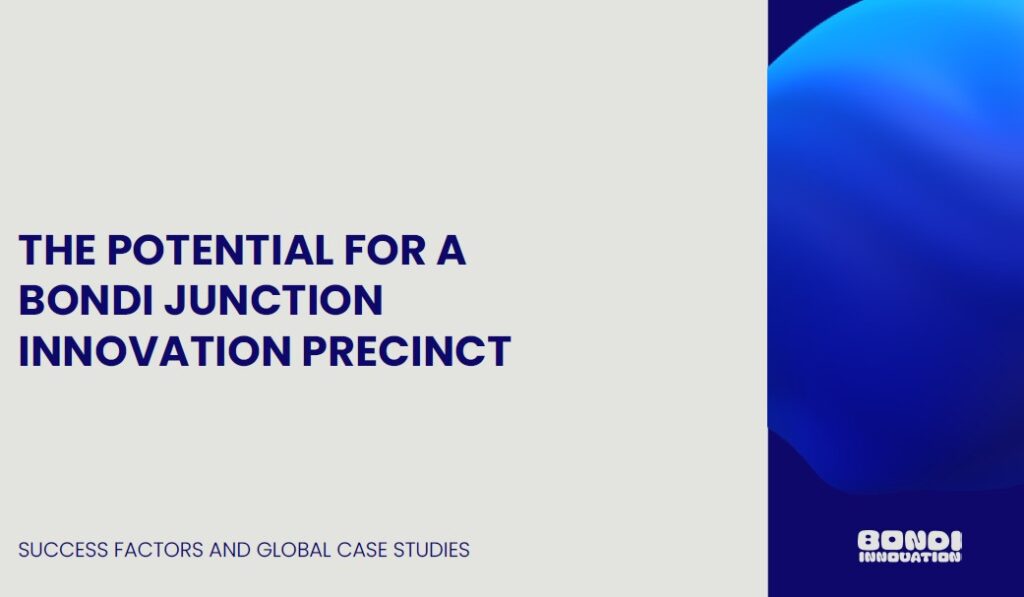 THE POTENTIAL FOR A BONDI JUNCTION INNOVATION PRECINCT

SUCCESS FACTORS AND GLOBAL CASE STUDIES

BONDI INNOVATION